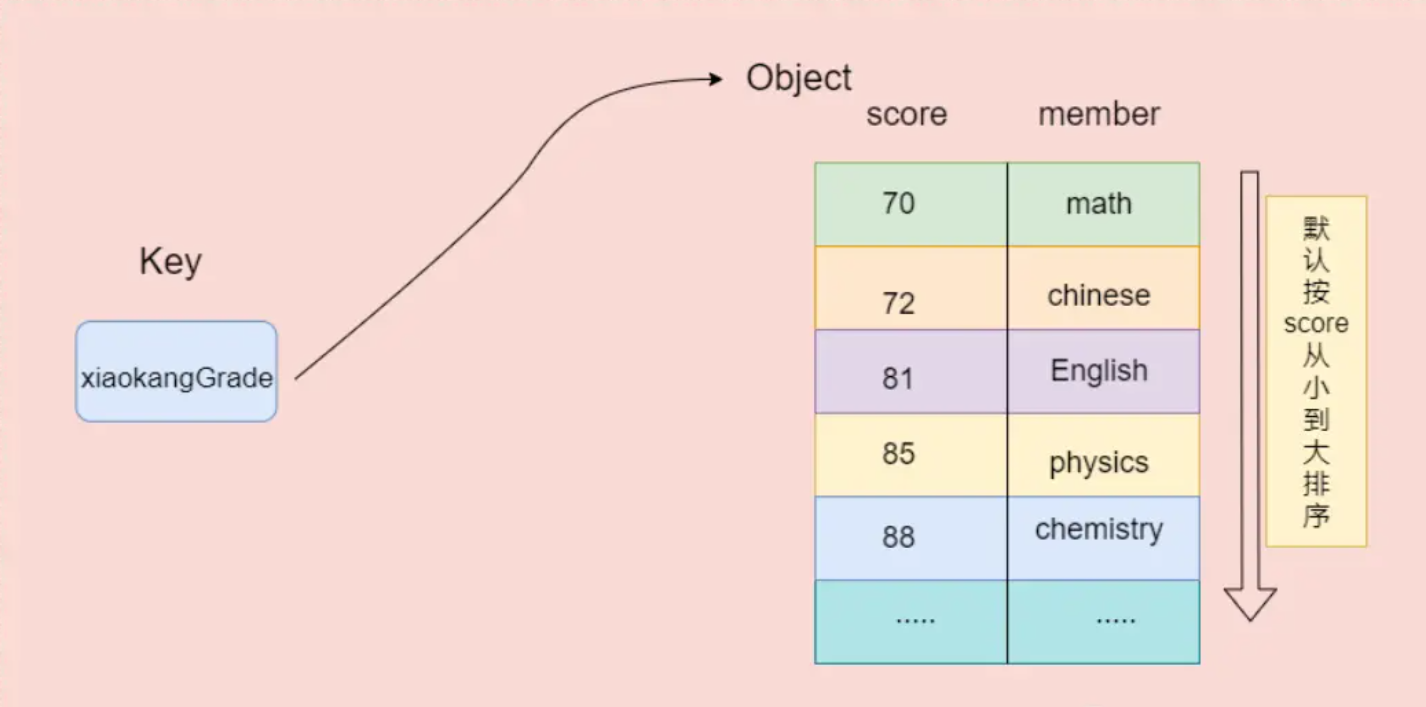 Key

xiaokangGrade

Object

| score | member |
|---|---|
| 70 | math |
| 72 | chinese |
| 81 | English |
| 85 | physics |
| 88 | chemistry |
| ..... | ..... |

默认按score从小到大排序